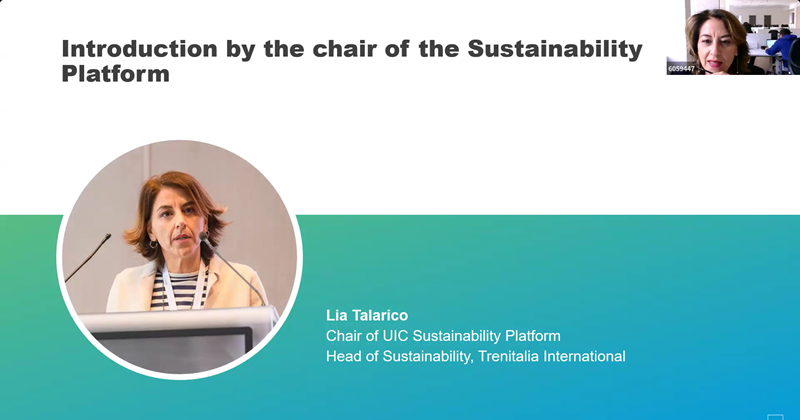 Introduction by the chair of the Sustainability Platform

6059447

Lia Talarico
Chair of UIC Sustainability Platform
Head of Sustainability, Trenitalia International